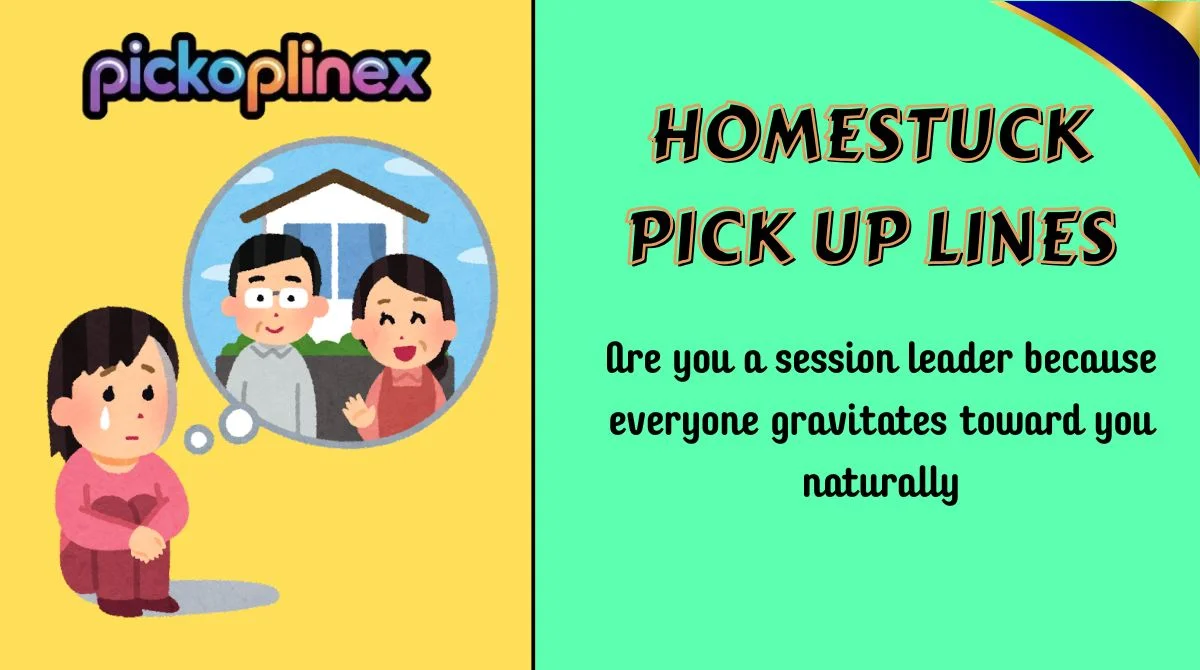 pickoplinex

HOMESTUCK PICK UP LINES

Are you a session leader because everyone gravitates toward you naturally